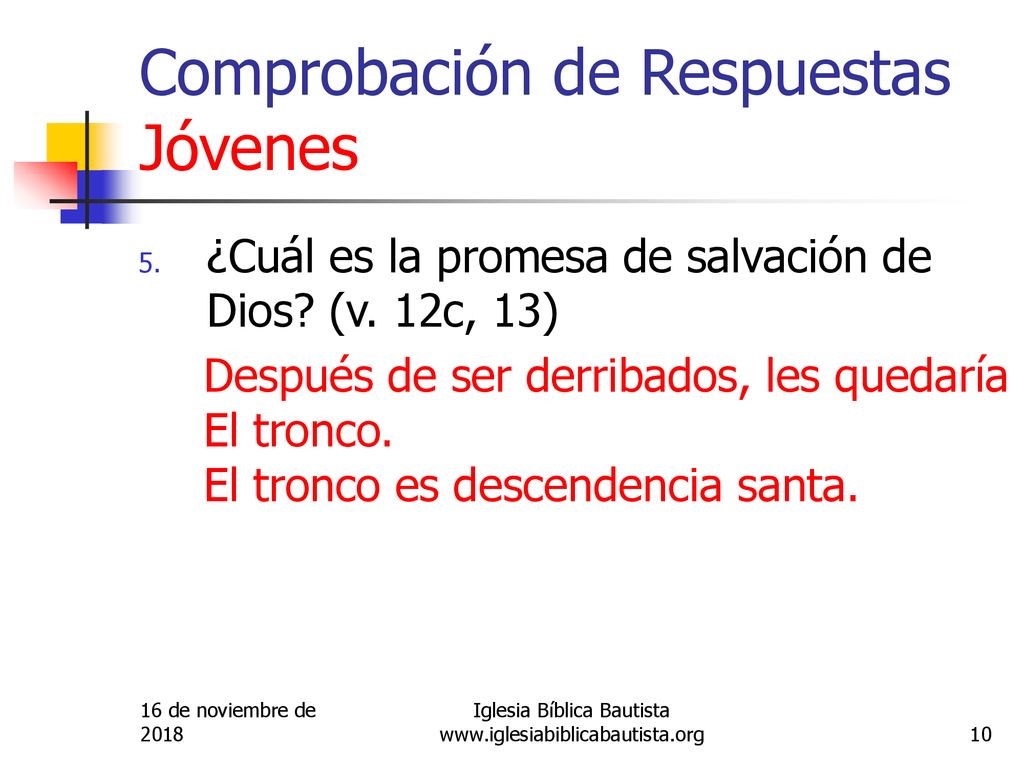 Comprobación de Respuestas
Jóvenes

5. ¿Cuál es la promesa de salvación de Dios? (v. 12c, 13)

Después de ser derribados, les quedaría
El tronco.
El tronco es descendencia santa.

16 de noviembre de 2018

Iglesia Bíblica Bautista
www.iglesiabiblicabautista.org

10